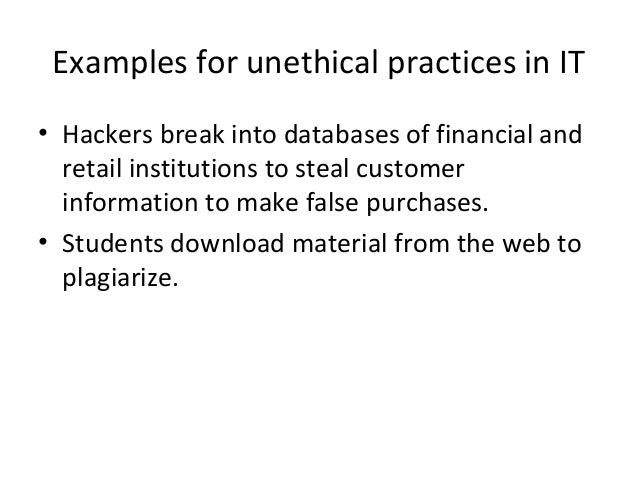 Examples for unethical practices in IT

• Hackers break into databases of financial and retail institutions to steal customer information to make false purchases.

• Students download material from the web to plagiarize.